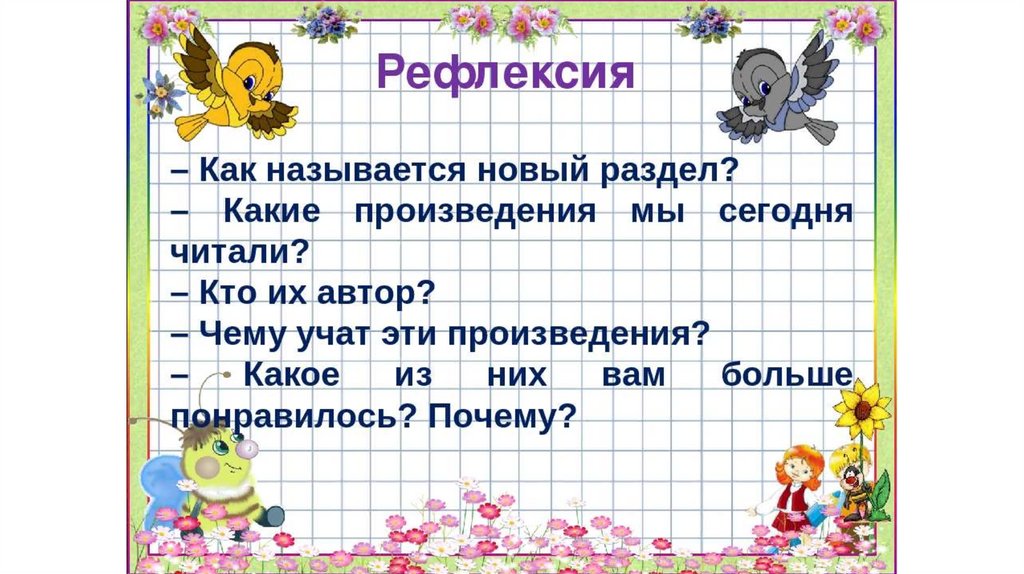 Рефлексия

– Как называется новый раздел?
– Какие произведения мы сегодня читали?
– Кто их автор?
– Чему учат эти произведения?
– Какое из них вам больше понравилось? Почему?